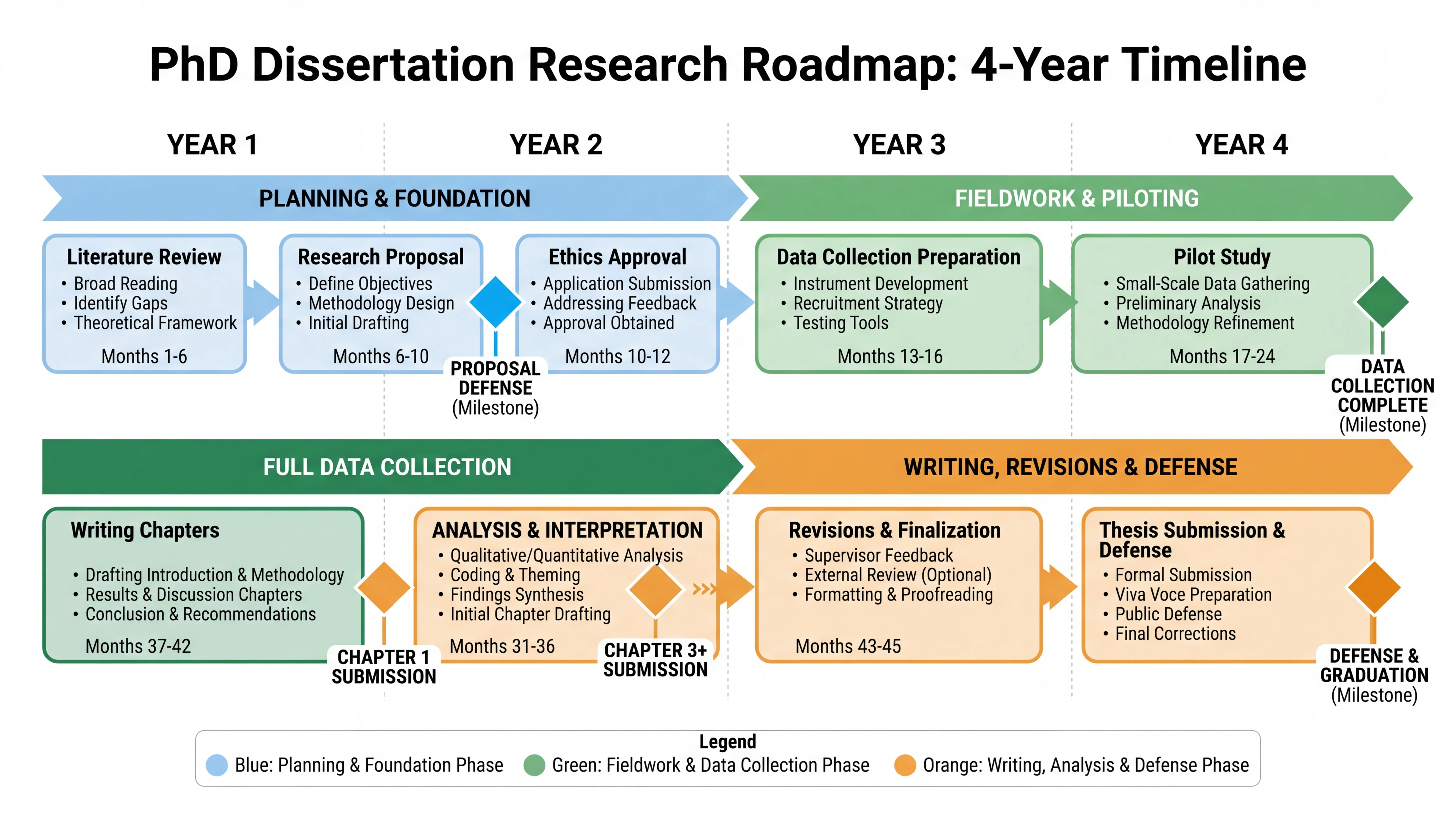 PhD Dissertation Research Roadmap: 4-Year Timeline

YEAR 1

YEAR 2

YEAR 3

YEAR 4

PLANNING & FOUNDATION

FIELDWORK & PILOTING

Literature Review
• Broad Reading
• Identify Gaps
• Theoretical Framework
Months 1-6

Research Proposal
• Define Objectives
• Methodology Design
• Initial Drafting
Months 6-10

PROPOSAL DEFENSE (Milestone)

Ethics Approval
• Application Submission
• Addressing Feedback
• Approval Obtained
Months 10-12

Data Collection Preparation
• Instrument Development
• Recruitment Strategy
• Testing Tools
Months 13-16

Pilot Study
• Small-Scale Data Gathering
• Preliminary Analysis
• Methodology Refinement
Months 17-24

DATA COLLECTION COMPLETE (Milestone)

FULL DATA COLLECTION

WRITING, REVISIONS & DEFENSE

Writing Chapters
• Drafting Introduction & Methodology
• Results & Discussion Chapters
• Conclusion & Recommendations
Months 37-42

CHAPTER 1 SUBMISSION

ANALYSIS & INTERPRETATION
• Qualitative/Quantitative Analysis
• Coding & Theming
• Findings Synthesis
• Initial Chapter Drafting
Months 31-36

CHAPTER 3+ SUBMISSION

Revisions & Finalization
• Supervisor Feedback
• External Review (Optional)
• Formatting & Proofreading
Months 43-45

Thesis Submission & Defense
• Formal Submission
• Viva Voce Preparation
• Public Defense
• Final Corrections

DEFENSE & GRADUATION (Milestone)

Legend
Blue: Planning & Foundation Phase
Green: Fieldwork & Data Collection Phase
Orange: Writing, Analysis & Defense Phase